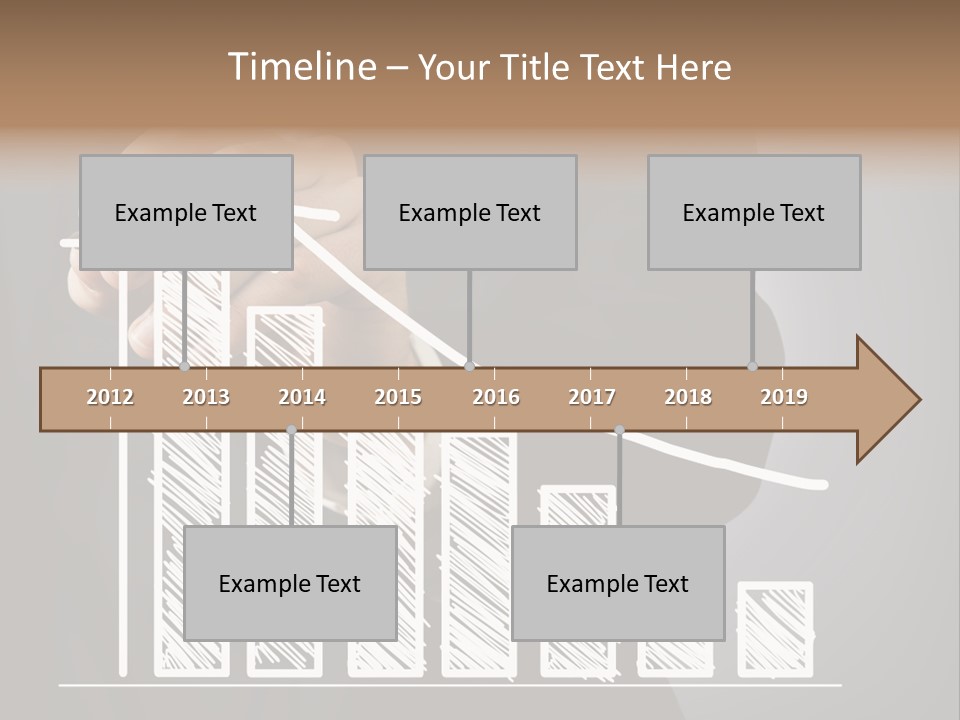 Timeline – Your Title Text Here

Example Text

Example Text

Example Text

2012 2013 2014 2015 2016 2017 2018 2019

Example Text

Example Text